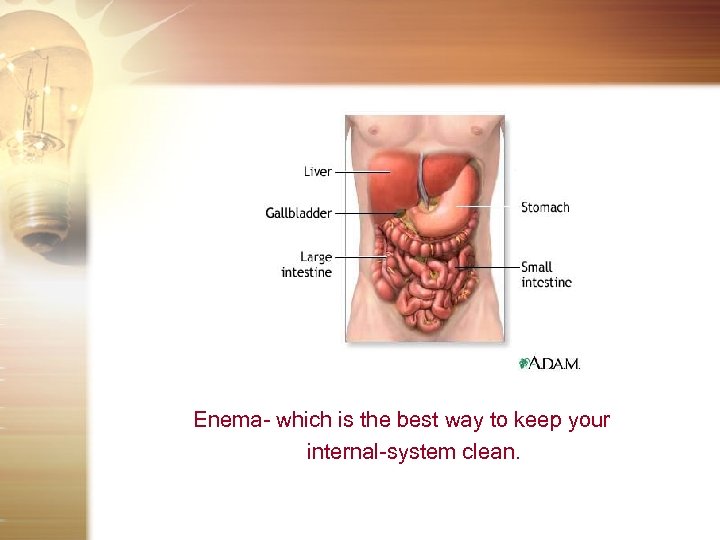 Liver

Gallbladder

Large intestine

Stomach

Small intestine

A.D.A.M.

Enema- which is the best way to keep your internal-system clean.